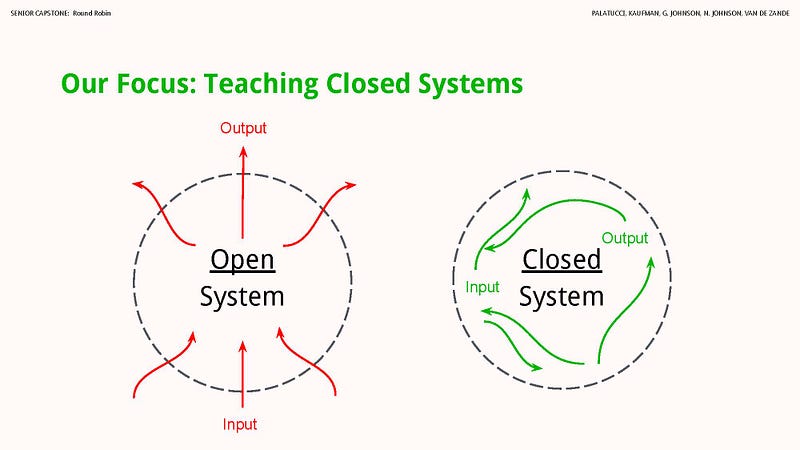 SENIOR CAPSTONE: Round Robin

PALATUCCI, KAUFMAN, G. JOHNSON, N. JOHNSON, VAN DE ZANDE

Our Focus: Teaching Closed Systems

Output

Open System

Input

Output

Closed System

Input